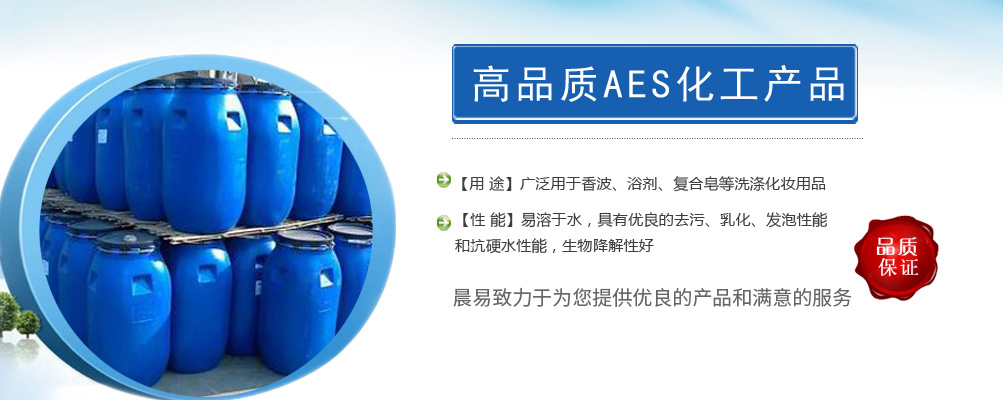 高品质AES化工产品

【用 途】广泛用于香波、浴剂、复合皂等洗涤化妆用品

【性 能】易溶于水，具有优良的去污、乳化、发泡性能和抗硬水性能，生物降解性好

品质保证

晨易致力于为您提供优良的产品和满意的服务